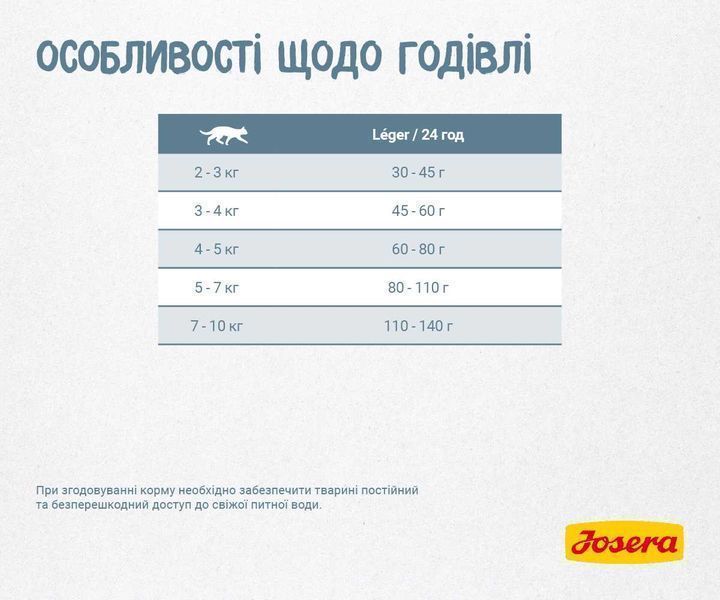 ОСОБЛИВОСТІ ЩОДО ГОДІВЛІ

| | Léger / 24 год |
|---|---|
| 2 - 3 кг | 30 - 45 г |
| 3 - 4 кг | 45 - 60 г |
| 4 - 5 кг | 60 - 80 г |
| 5 - 7 кг | 80 - 110 г |
| 7 - 10 кг | 110 - 140 г |

При згодовуванні корму необхідно забезпечити тварині постійний та безперешкодний доступ до свіжої питної води.

Josera